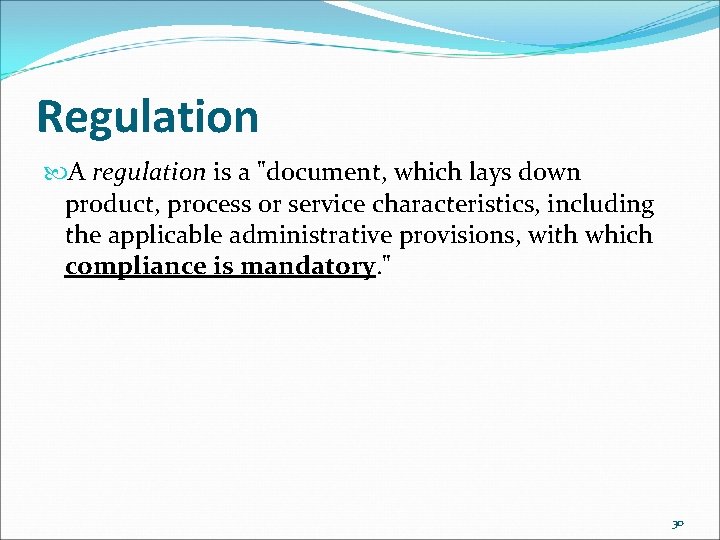 Regulation

A regulation is a "document, which lays down product, process or service characteristics, including the applicable administrative provisions, with which compliance is mandatory."

30